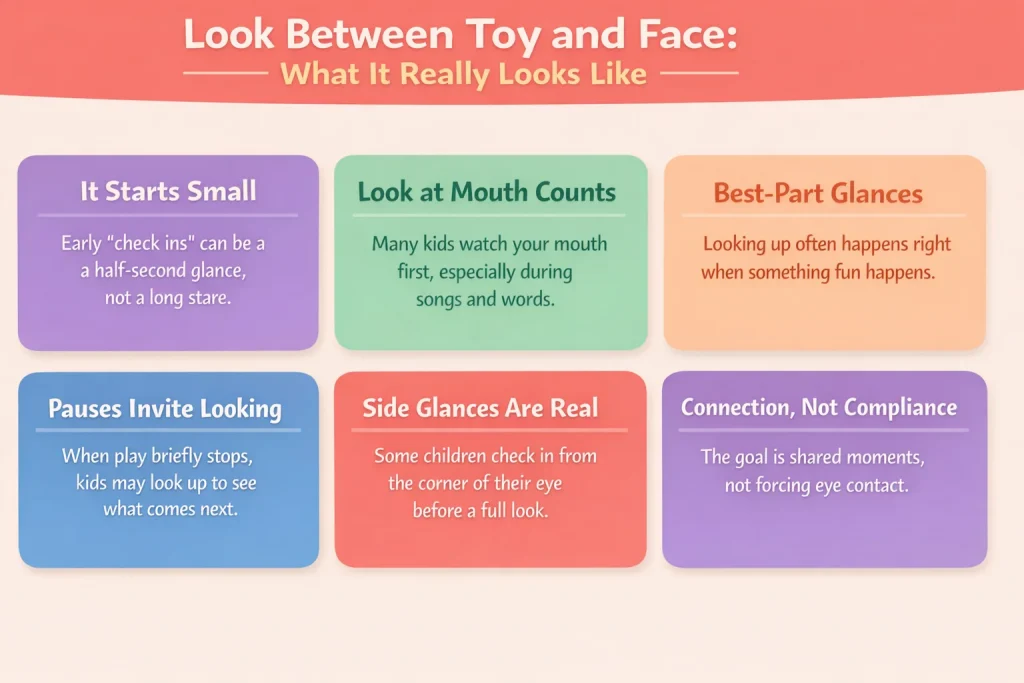 Look Between Toy and Face:
What It Really Looks Like

It Starts Small

Early "check ins" can be a a half-second glance, not a long stare.

Look at Mouth Counts

Many kids watch your mouth first, especially during songs and words.

Best-Part Glances

Looking up often happens right when something fun happens.

Pauses Invite Looking

When play briefly stops, kids may look up to see what comes next.

Side Glances Are Real

Some children check in from the corner of their eye before a full look.

Connection, Not Compliance

The goal is shared moments, not forcing eye contact.